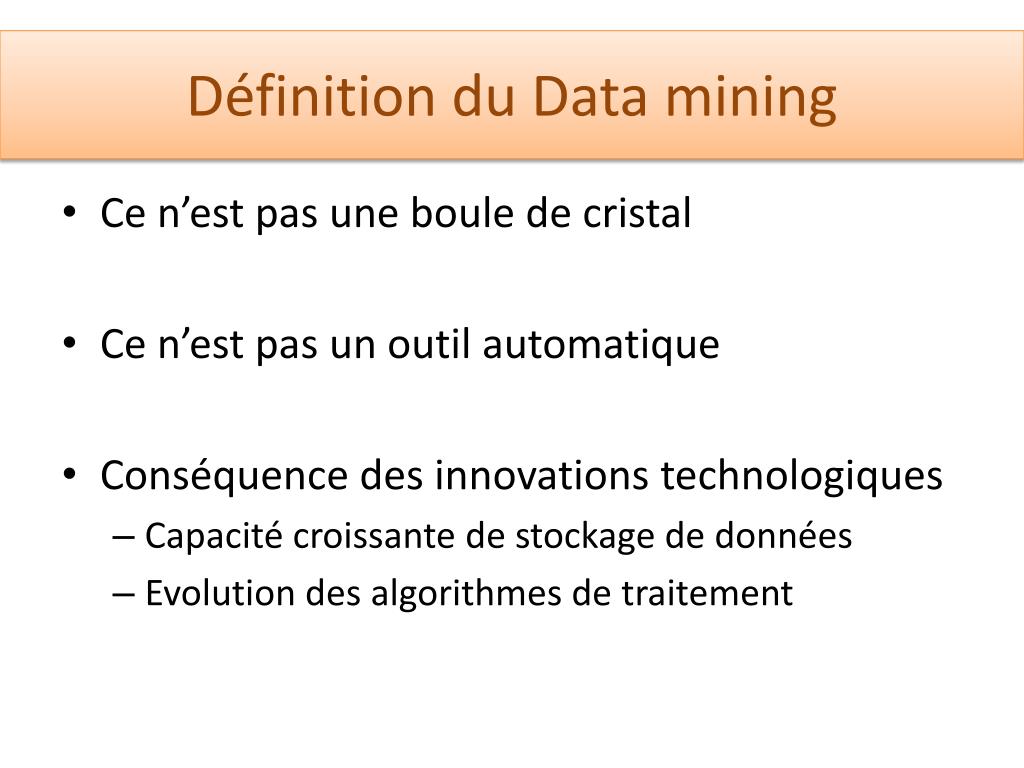 Définition du Data mining

• Ce n’est pas une boule de cristal

• Ce n’est pas un outil automatique

• Conséquence des innovations technologiques
  – Capacité croissante de stockage de données
  – Evolution des algorithmes de traitement